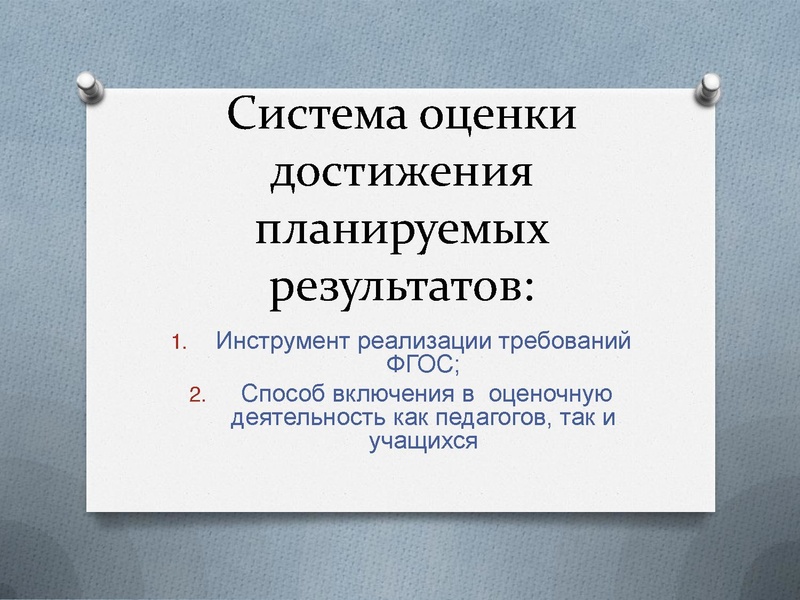 Система оценки достижения планируемых результатов:

1. Инструмент реализации требований ФГОС;
2. Способ включения в оценочную деятельность как педагогов, так и учащихся